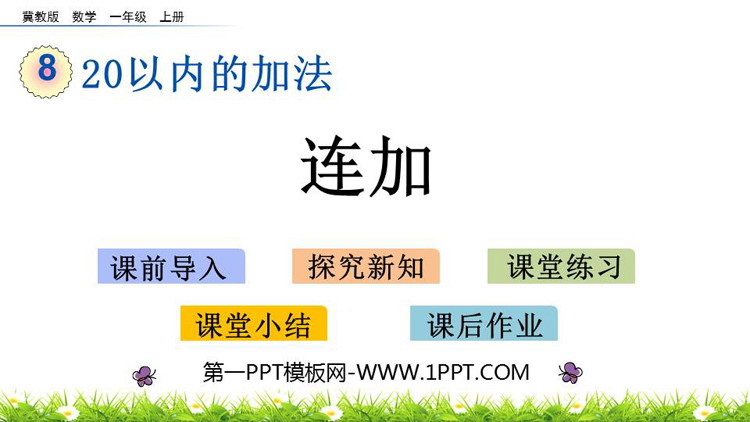 冀教版 数学 一年级 上册

8 20以内的加法

连加

课前导入

探究新知

课堂练习

课堂小结

课后作业

第一PPT模板网-WWW.1PPT.COM